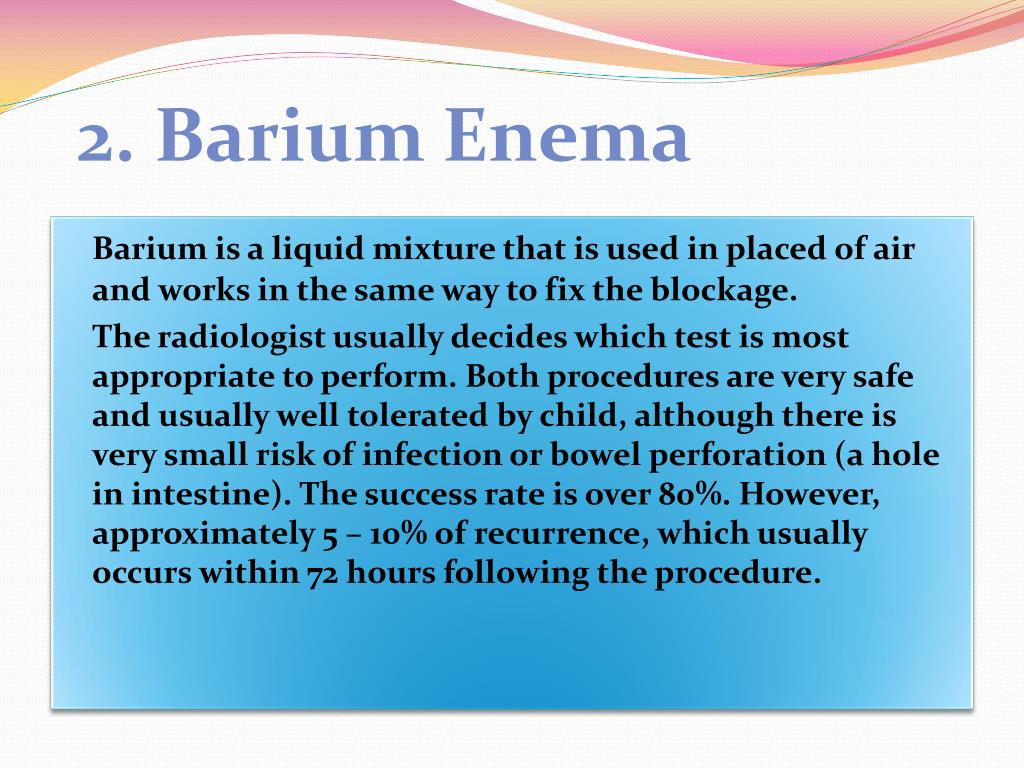 2. Barium Enema

Barium is a liquid mixture that is used in placed of air and works in the same way to fix the blockage.

The radiologist usually decides which test is most appropriate to perform. Both procedures are very safe and usually well tolerated by child, although there is very small risk of infection or bowel perforation (a hole in intestine). The success rate is over 80%. However, approximately 5 – 10% of recurrence, which usually occurs within 72 hours following the procedure.